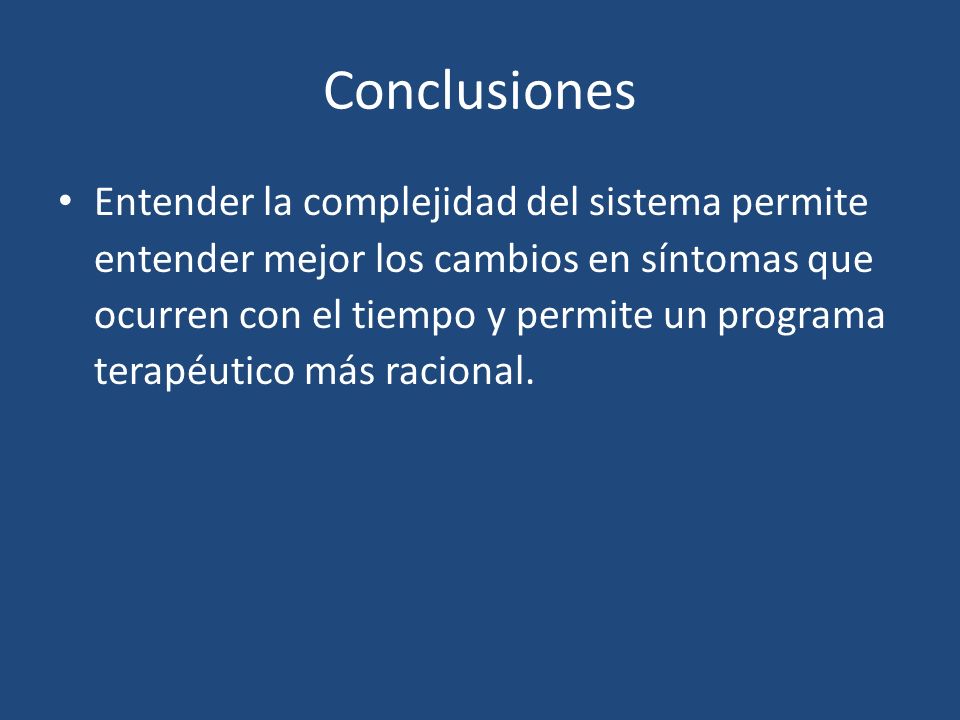 Conclusiones

• Entender la complejidad del sistema permite entender mejor los cambios en síntomas que ocurren con el tiempo y permite un programa terapéutico más racional.